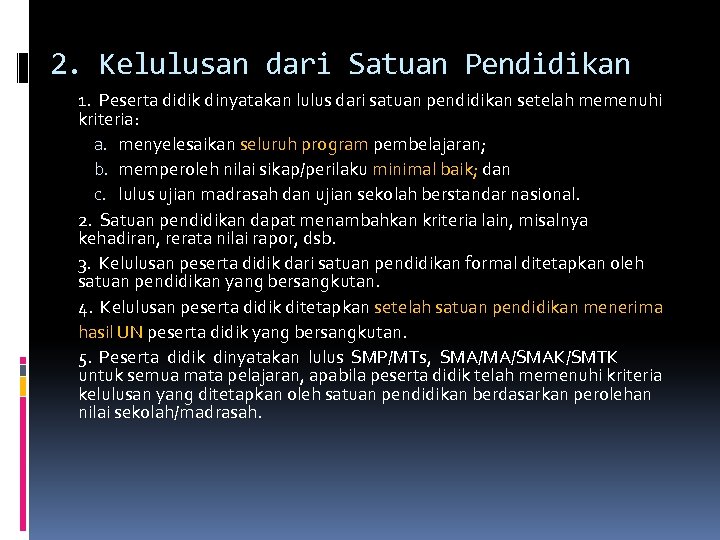 2. Kelulusan dari Satuan Pendidikan

1. Peserta didik dinyatakan lulus dari satuan pendidikan setelah memenuhi kriteria:

a. menyelesaikan seluruh program pembelajaran;

b. memperoleh nilai sikap/perilaku minimal baik; dan

c. lulus ujian madrasah dan ujian sekolah berstandar nasional.

2. Satuan pendidikan dapat menambahkan kriteria lain, misalnya kehadiran, rerata nilai rapor, dsb.

3. Kelulusan peserta didik dari satuan pendidikan formal ditetapkan oleh satuan pendidikan yang bersangkutan.

4. Kelulusan peserta didik ditetapkan setelah satuan pendidikan menerima hasil UN peserta didik yang bersangkutan.

5. Peserta didik dinyatakan lulus SMP/MTs, SMA/MA/SMAK/SMTK untuk semua mata pelajaran, apabila peserta didik telah memenuhi kriteria kelulusan yang ditetapkan oleh satuan pendidikan berdasarkan perolehan nilai sekolah/madrasah.